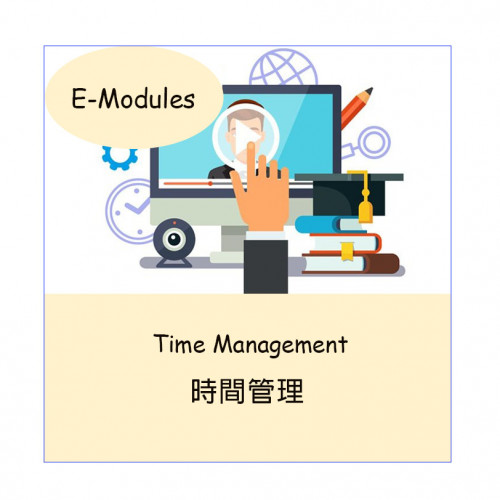 E-Modules

Time Management

時間管理